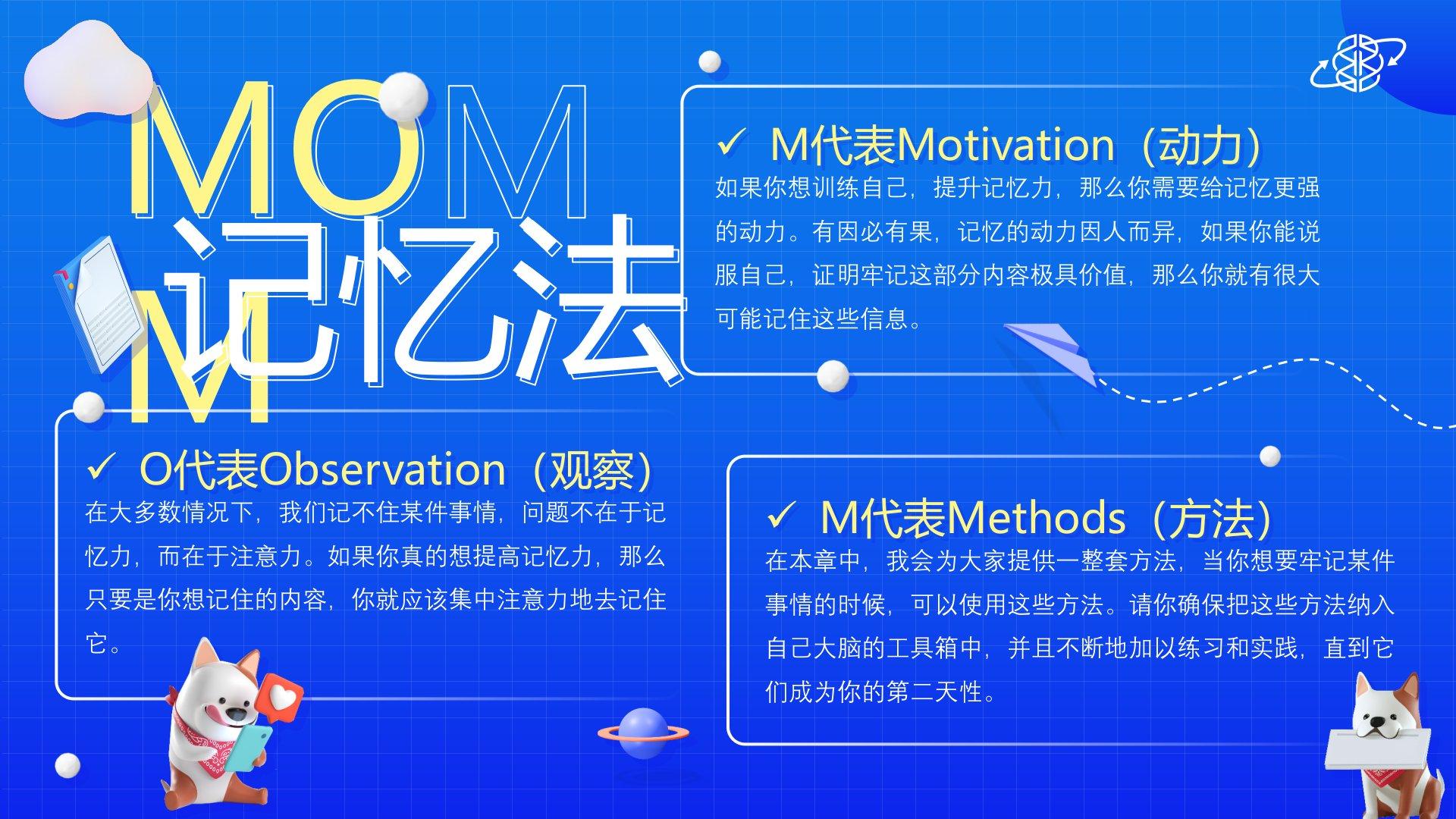 MOM
M
记忆法

✓ M代表Motivation（动力）
如果你想训练自己，提升记忆力，那么你需要给记忆更强的动力。有因必有果，记忆的动力因人而异，如果你能说服自己，证明牢记这部分内容极具价值，那么你就有很大可能记住这些信息。

✓ O代表Observation（观察）
在大多数情况下，我们记不住某件事情，问题不在于记忆力，而在于注意力。如果你真的想提高记忆力，那么只要是你想记住的内容，你就应该集中注意力地去记住它。

✓ M代表Methods（方法）
在本章中，我会为大家提供一整套方法，当你想要牢记某件事情的时候，可以使用这些方法。请你确保把这些方法纳入自己大脑的工具箱中，并且不断地加以练习和实践，直到它们成为你的第二天性。